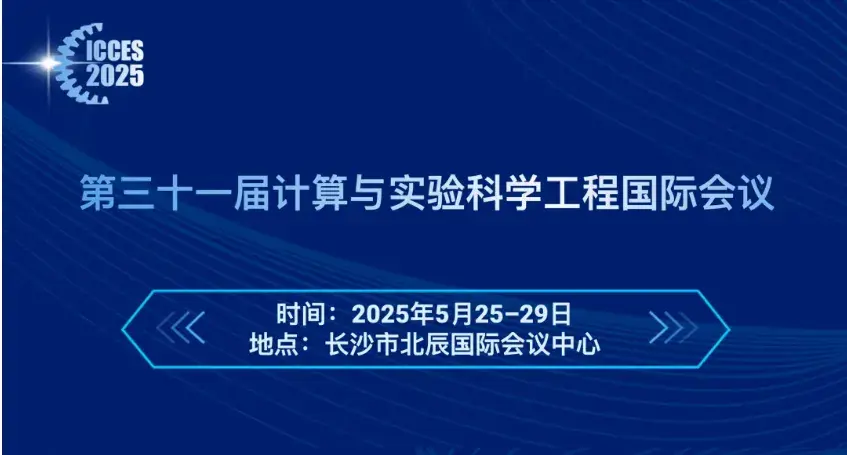 ICCES 2025

第三十一届计算与实验科学工程国际会议

时间：2025年5月25-29日
地点：长沙市北辰国际会议中心